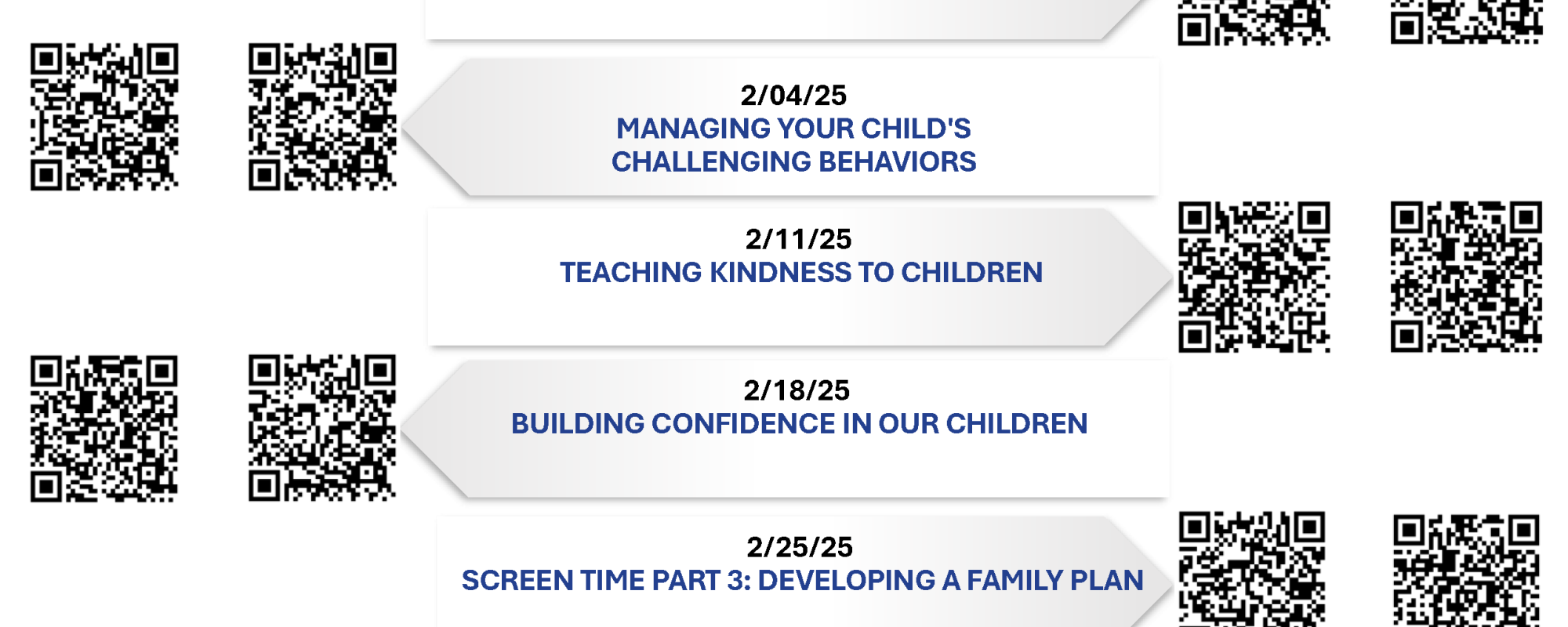 2/04/25
MANAGING YOUR CHILD'S CHALLENGING BEHAVIORS

2/11/25
TEACHING KINDNESS TO CHILDREN

2/18/25
BUILDING CONFIDENCE IN OUR CHILDREN

2/25/25
SCREEN TIME PART 3: DEVELOPING A FAMILY PLAN